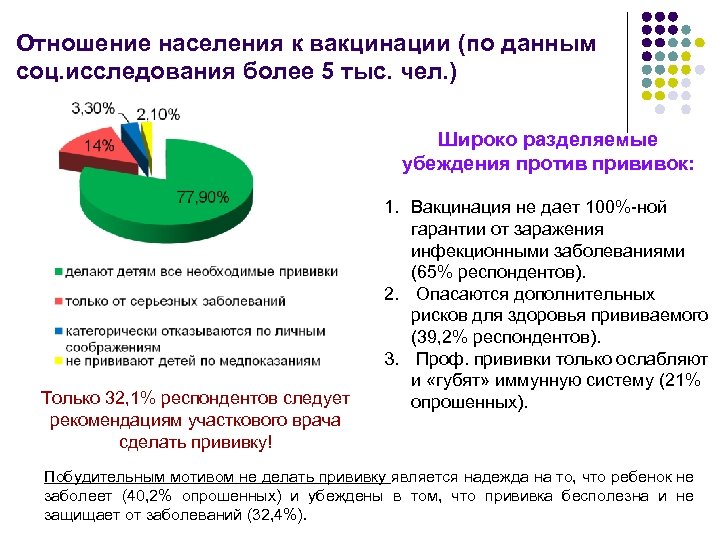 Отношение населения к вакцинации (по данным соц.исследования более 5 тыс. чел.)

3,30%
2,10%
14%
77,90%

делают детям все необходимые прививки
только от серьезных заболеваний
категорически отказываются по личным соображениям
не прививают детей по медпоказаниям

Только 32,1% респондентов следует рекомендациям участкового врача сделать прививку!

Широко разделяемые убеждения против прививок:

1. Вакцинация не дает 100%-ной гарантии от заражения инфекционными заболеваниями (65% респондентов).
2. Опасаются дополнительных рисков для здоровья прививаемого (39,2% респондентов).
3. Проф. прививки только ослабляют и «губят» иммунную систему (21% опрошенных).

Побудительным мотивом не делать прививку является надежда на то, что ребенок не заболеет (40,2% опрошенных) и убеждены в том, что прививка бесполезна и не защищает от заболеваний (32,4%).